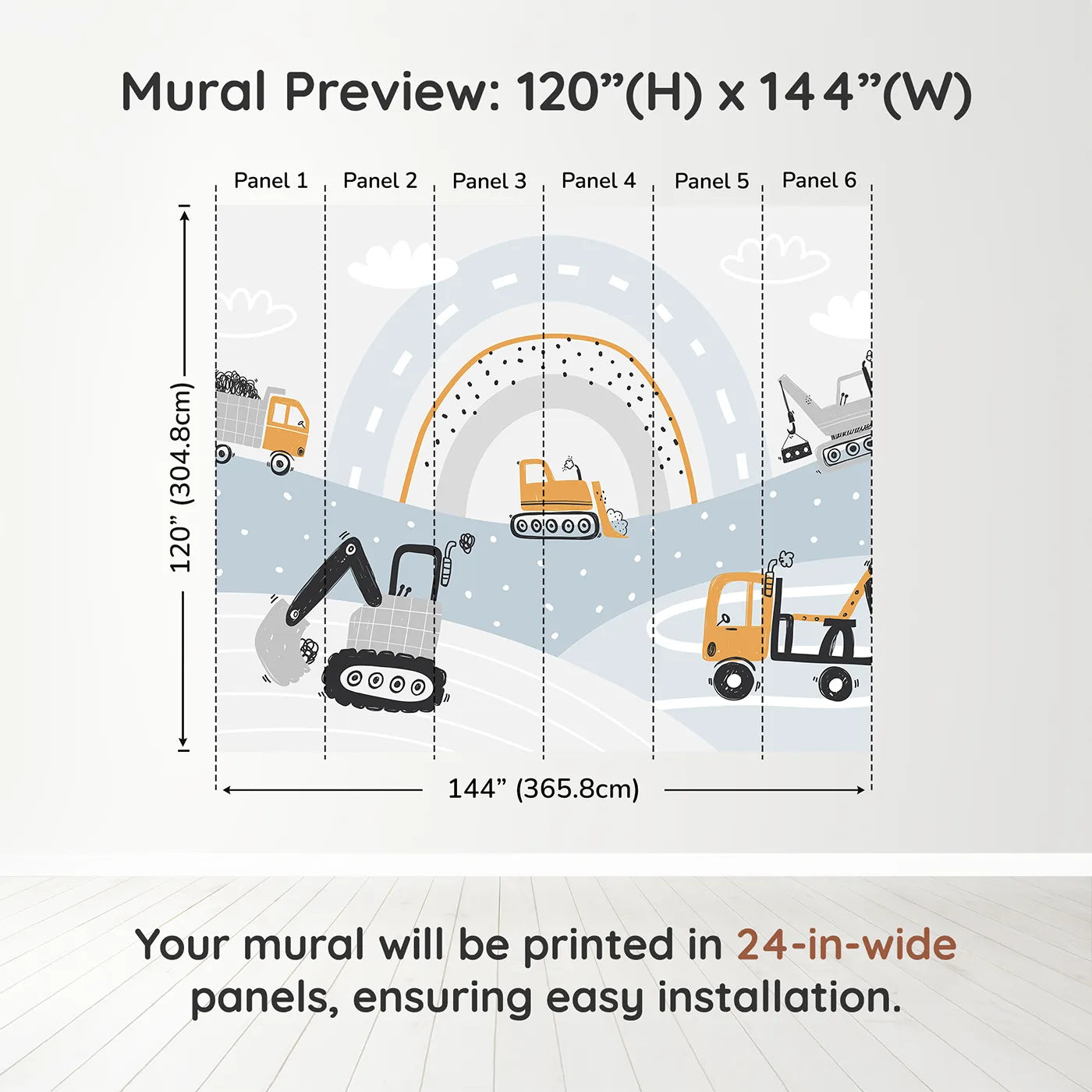 Mural Preview: 120”(H) x 144”(W)

Panel 1 Panel 2 Panel 3 Panel 4 Panel 5 Panel 6

120” (304.8cm)

144” (365.8cm)

Your mural will be printed in 24-in-wide panels, ensuring easy installation.